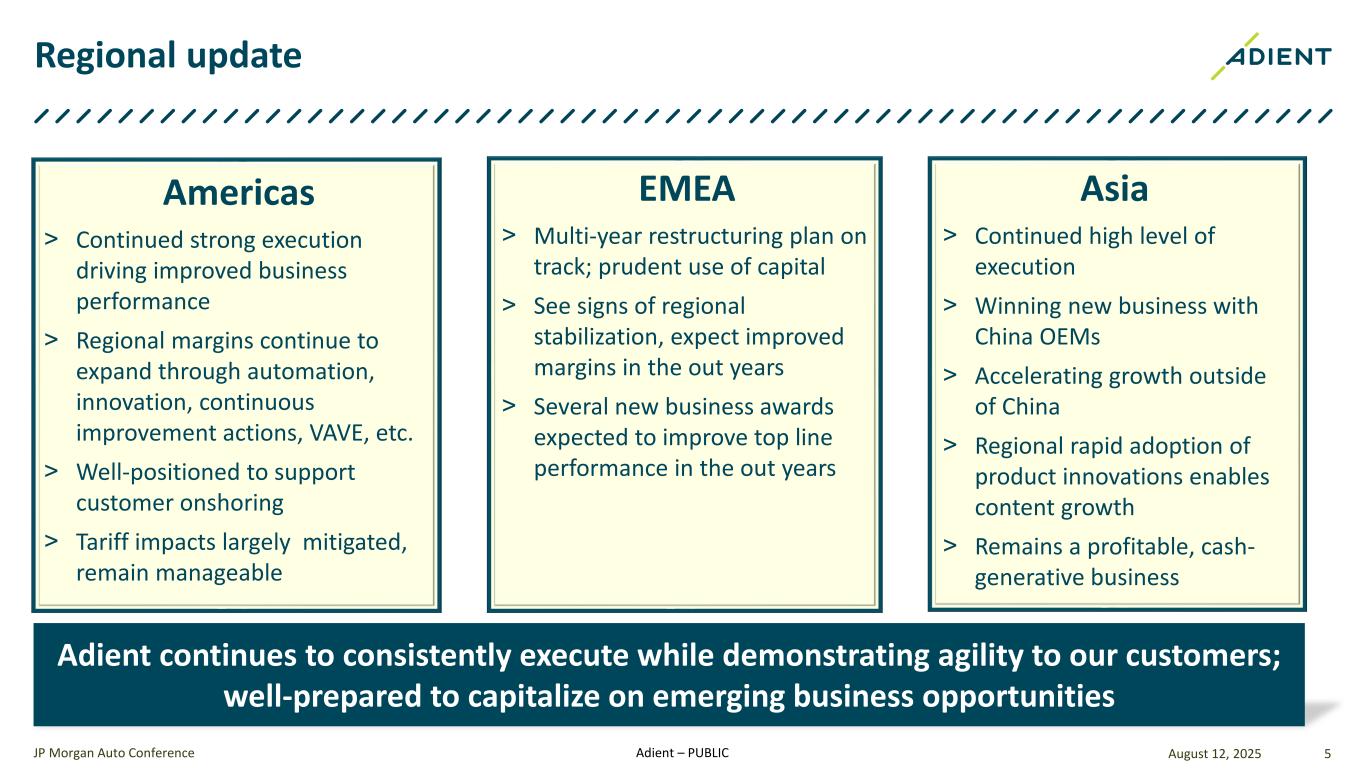 Regional update

ADIENT

Americas

> Continued strong execution driving improved business performance

> Regional margins continue to expand through automation, innovation, continuous improvement actions, VAVE, etc.

> Well-positioned to support customer onshoring

> Tariff impacts largely mitigated, remain manageable

EMEA

> Multi-year restructuring plan on track; prudent use of capital

> See signs of regional stabilization, expect improved margins in the out years

> Several new business awards expected to improve top line performance in the out years

Asia

> Continued high level of execution

> Winning new business with China OEMs

> Accelerating growth outside of China

> Regional rapid adoption of product innovations enables content growth

> Remains a profitable, cash-generative business

Adient continues to consistently execute while demonstrating agility to our customers; well-prepared to capitalize on emerging business opportunities

JP Morgan Auto Conference

Adient – PUBLIC

August 12, 2025

5